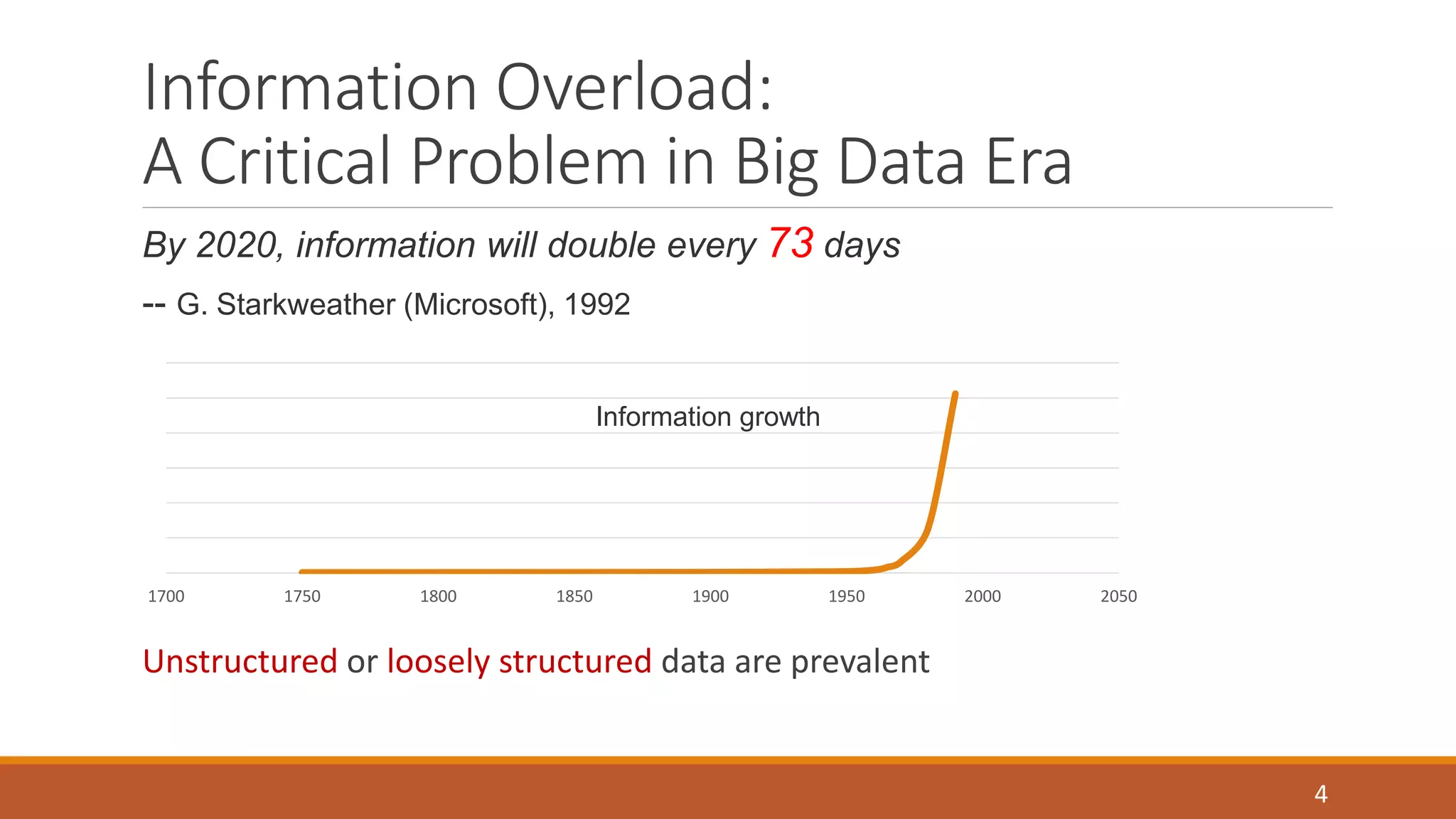 Information Overload:
A Critical Problem in Big Data Era

By 2020, information will double every 73 days

-- G. Starkweather (Microsoft), 1992

Information growth

1700 1750 1800 1850 1900 1950 2000 2050

Unstructured or loosely structured data are prevalent

4